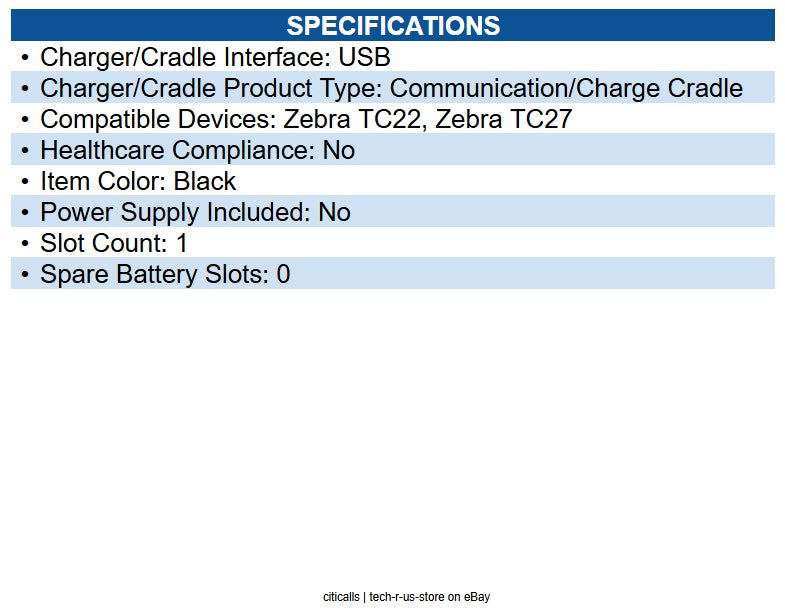 SPECIFICATIONS

• Charger/Cradle Interface: USB
• Charger/Cradle Product Type: Communication/Charge Cradle
• Compatible Devices: Zebra TC22, Zebra TC27
• Healthcare Compliance: No
• Item Color: Black
• Power Supply Included: No
• Slot Count: 1
• Spare Battery Slots: 0

citicalls | tech-r-us-store on eBay